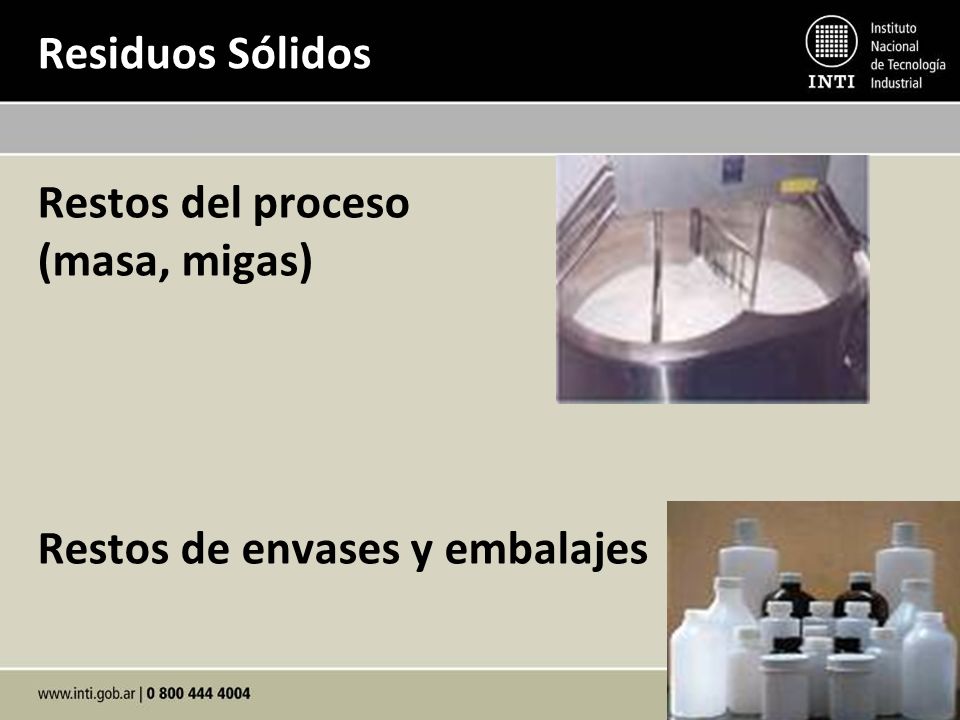 Residuos Sólidos

INTI Instituto Nacional de Tecnología Industrial

Restos del proceso (masa, migas)

Restos de envases y embalajes

www.inti.gob.ar | 0 800 444 4004